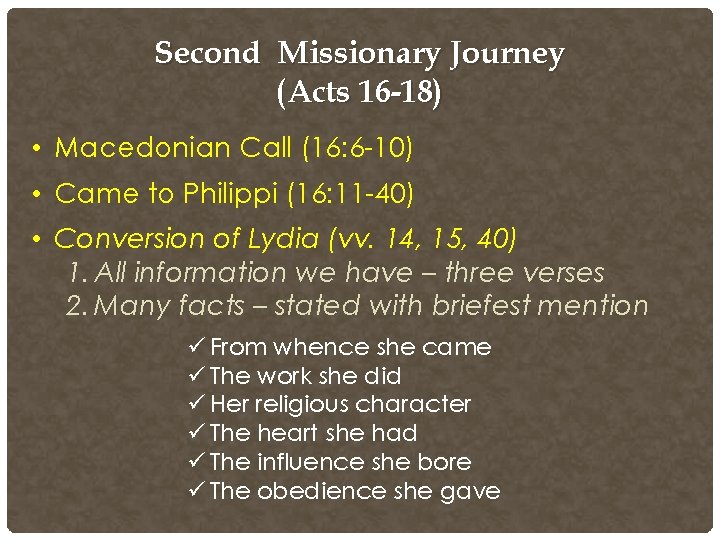 Second Missionary Journey
(Acts 16-18)

• Macedonian Call (16:6-10)

• Came to Philippi (16:11-40)

• Conversion of Lydia (vv. 14, 15, 40)

1. All information we have – three verses

2. Many facts – stated with briefest mention

✓ From whence she came
✓ The work she did
✓ Her religious character
✓ The heart she had
✓ The influence she bore
✓ The obedience she gave